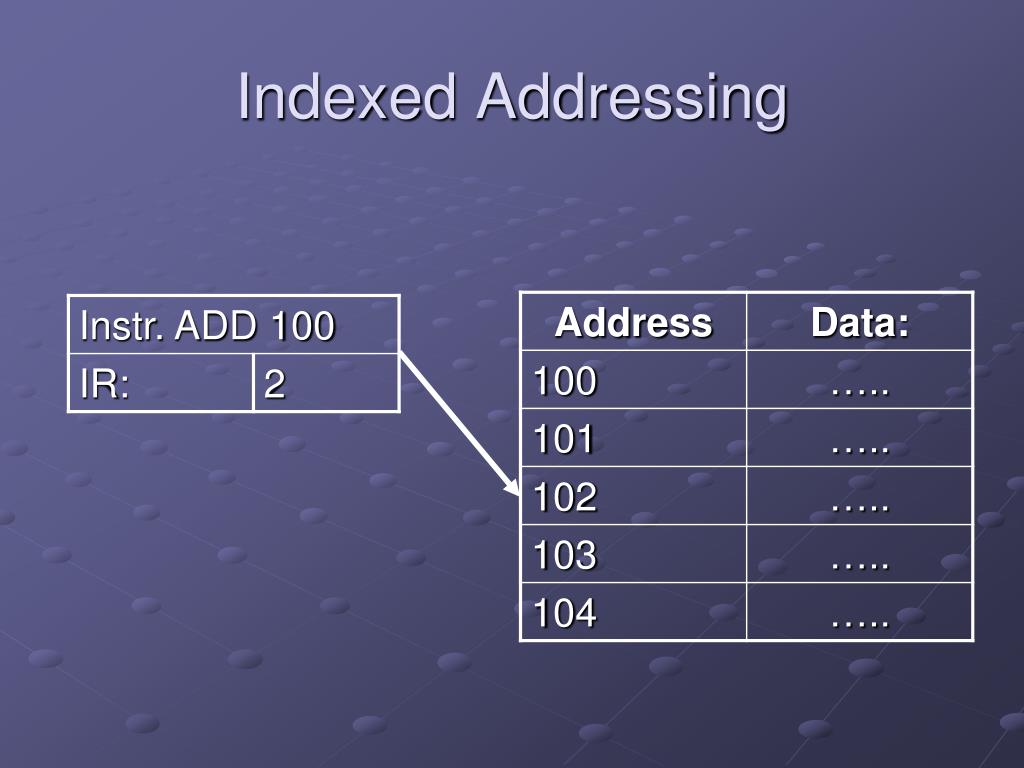 Indexed Addressing

| Instr. ADD 100 | |
|---|---|
| IR: | 2 |

| Address | Data: |
|---|---|
| 100 | ….. |
| 101 | ….. |
| 102 | ….. |
| 103 | ….. |
| 104 | ….. |